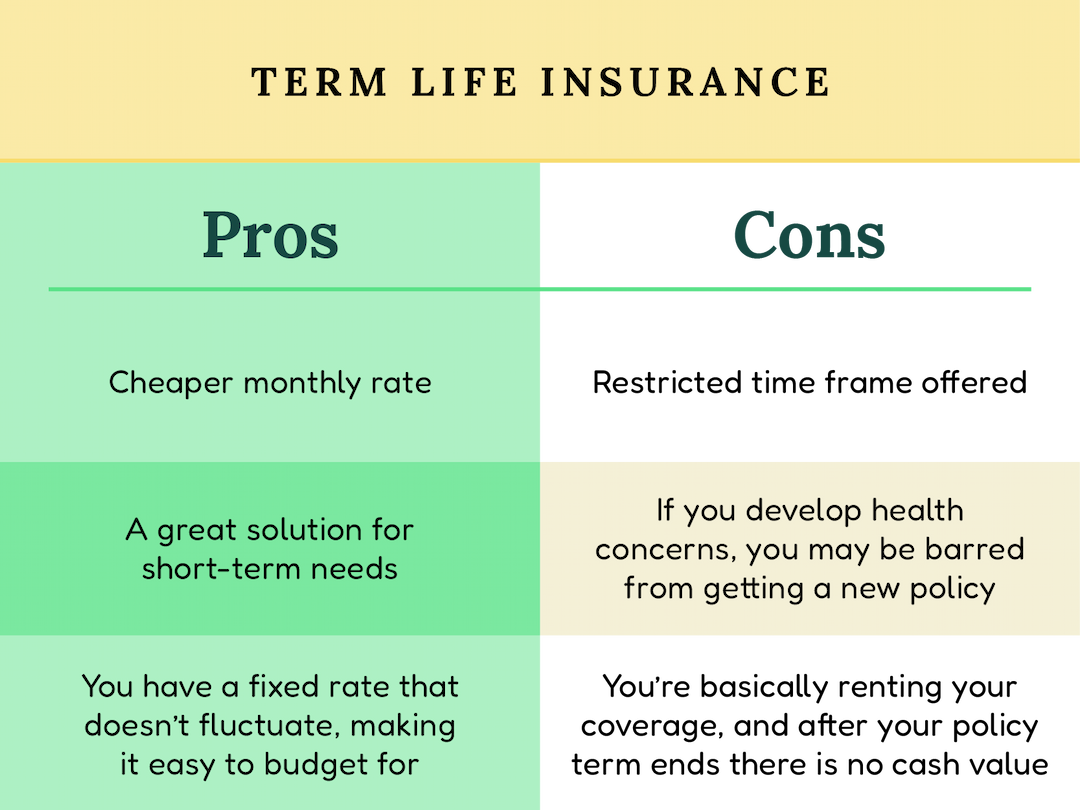 TERM LIFE INSURANCE

| Pros | Cons |
|---|---|
| Cheaper monthly rate | Restricted time frame offered |
| A great solution for short-term needs | If you develop health concerns, you may be barred from getting a new policy |
| You have a fixed rate that doesn't fluctuate, making it easy to budget for | You're basically renting your coverage, and after your policy term ends there is no cash value |